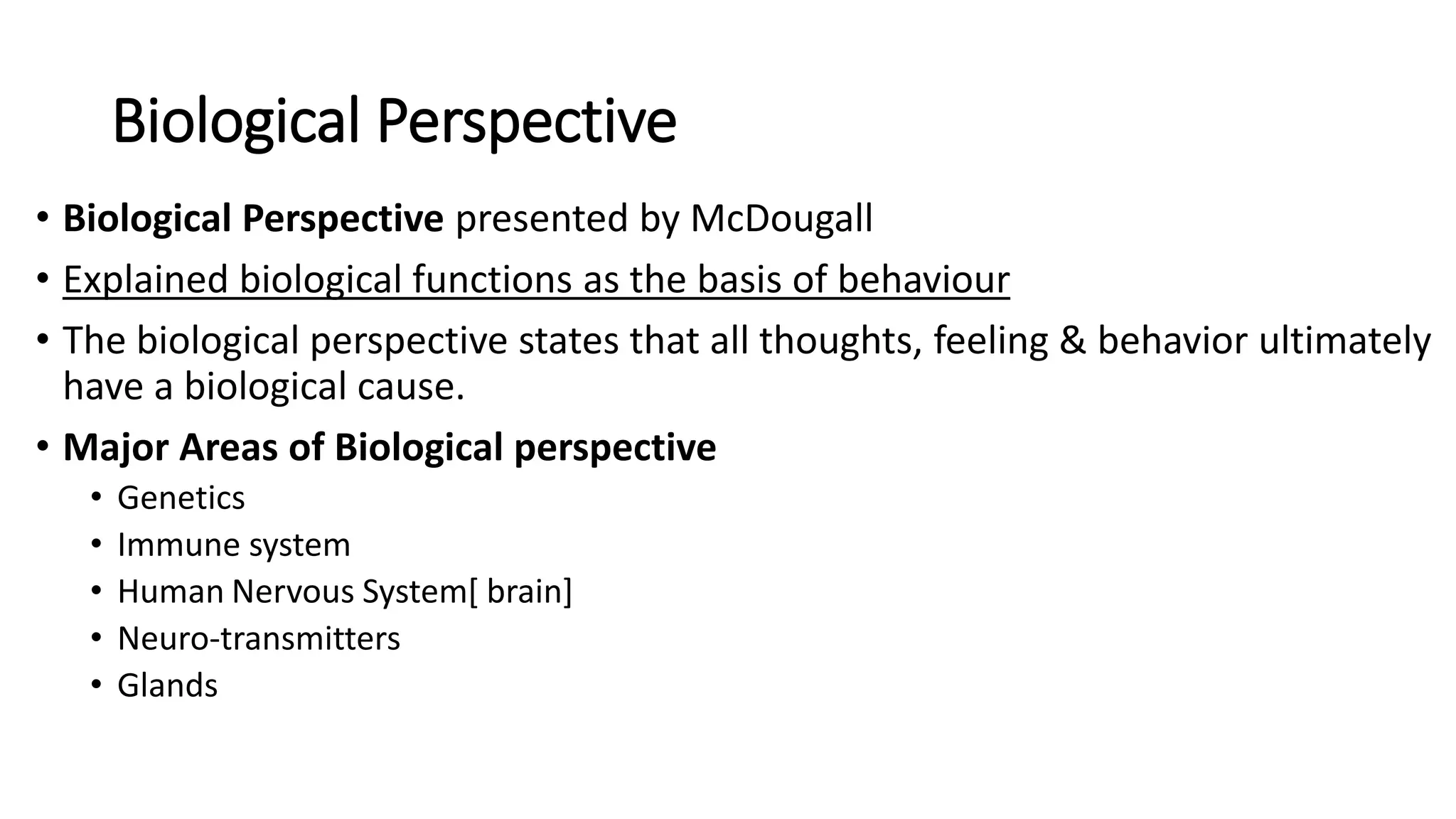 Biological Perspective

• Biological Perspective presented by McDougall
• Explained biological functions as the basis of behaviour
• The biological perspective states that all thoughts, feeling & behavior ultimately have a biological cause.
• Major Areas of Biological perspective
  • Genetics
  • Immune system
  • Human Nervous System[ brain]
  • Neuro-transmitters
  • Glands